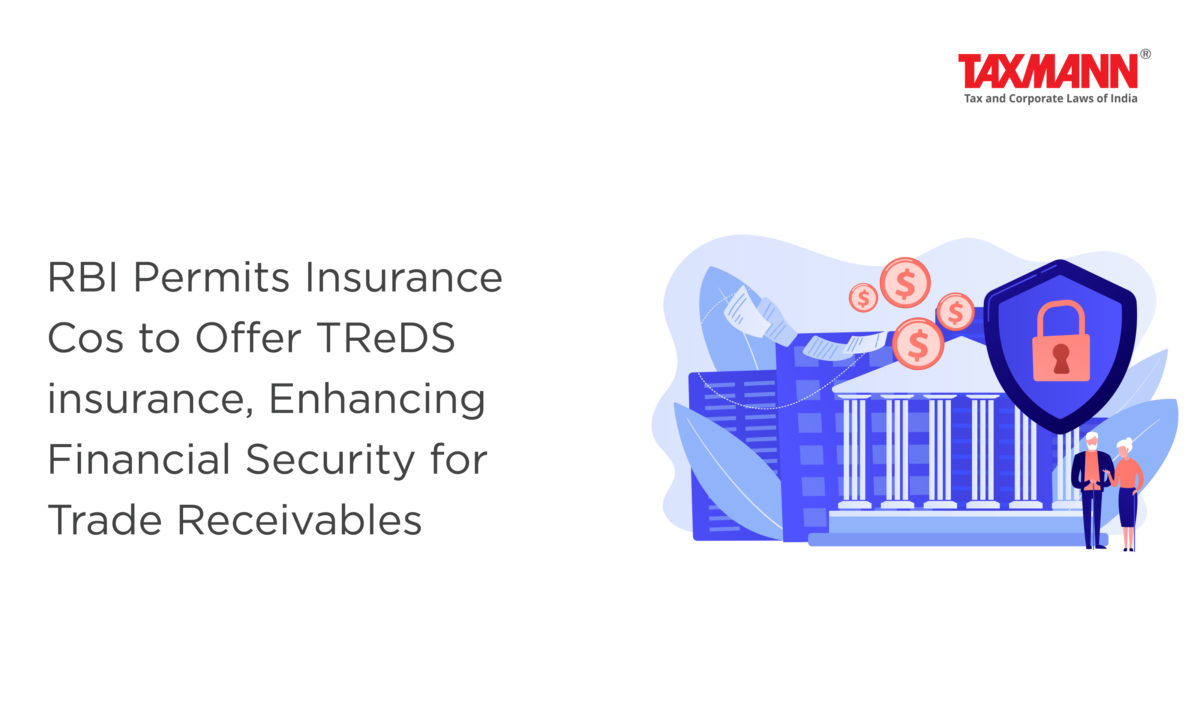 TAXMANN®
Tax and Corporate Laws of India

RBI Permits Insurance Cos to Offer TReDS insurance, Enhancing Financial Security for Trade Receivables

$
$
$
$